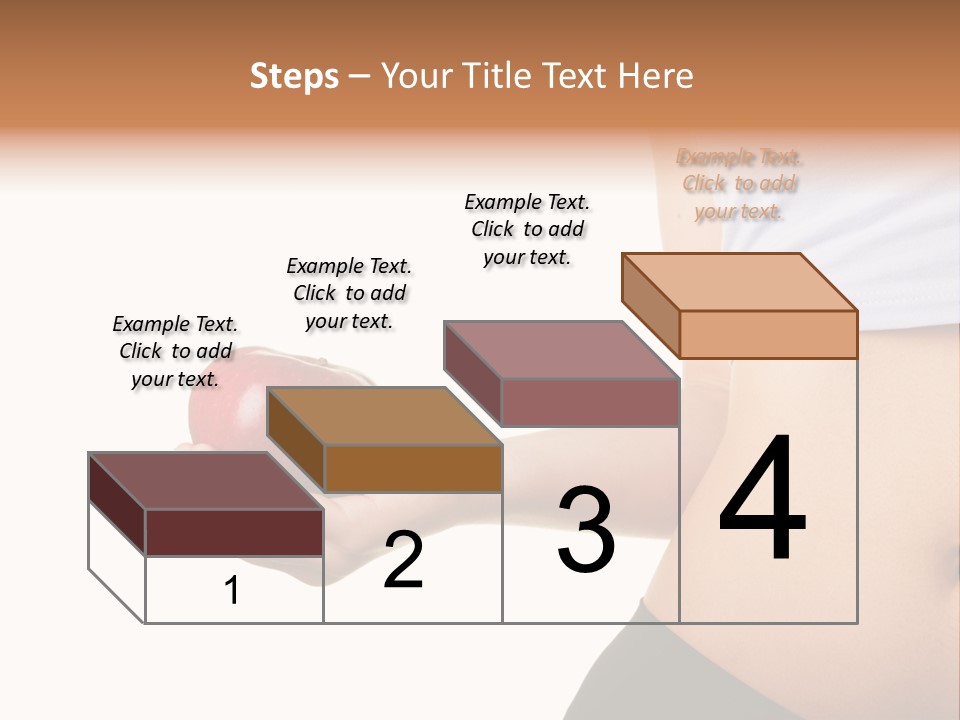 Steps – Your Title Text Here

Example Text. Click to add your text.

Example Text. Click to add your text.

Example Text. Click to add your text.

Example Text. Click to add your text.

1

2

3

4